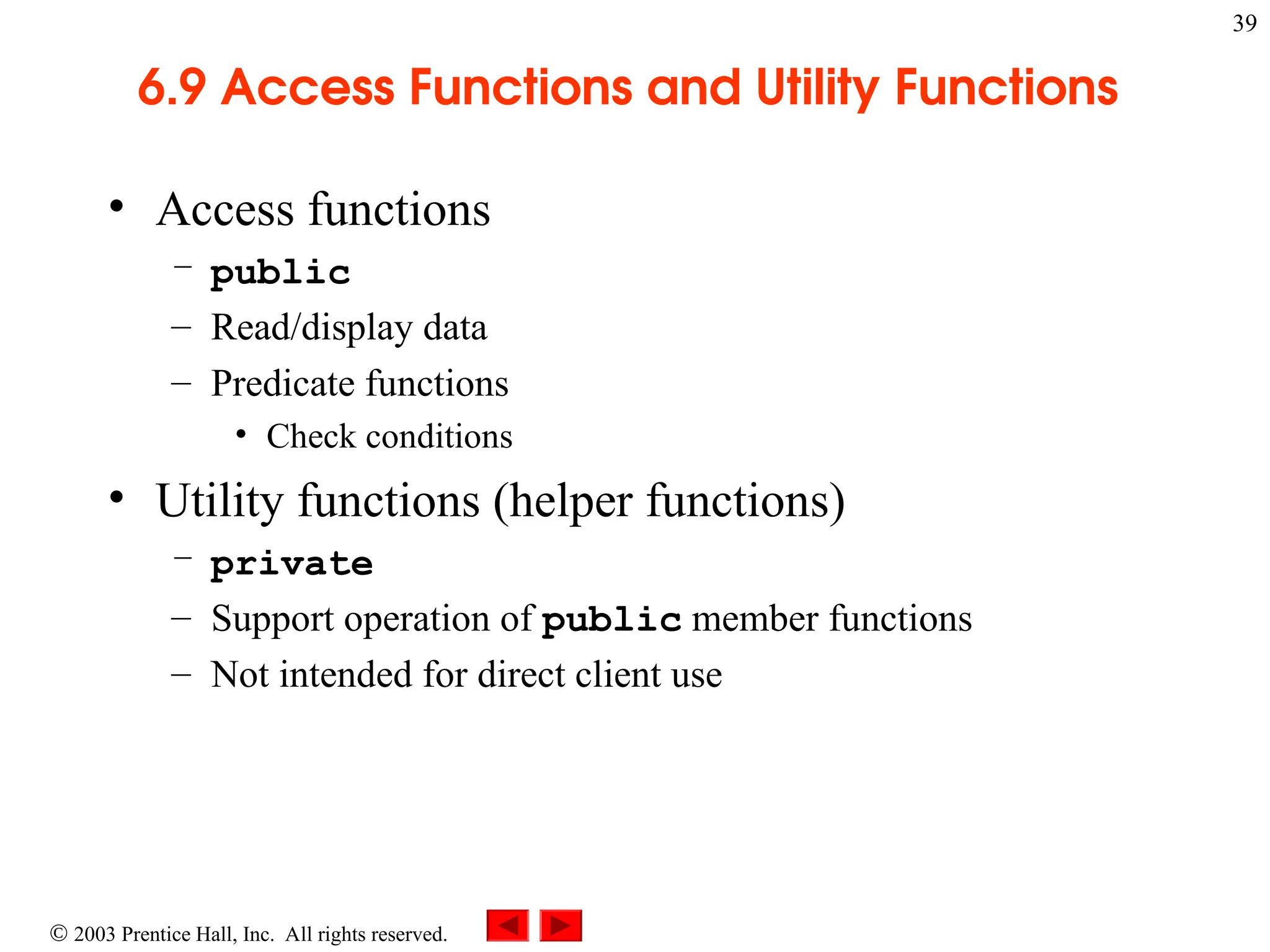 39

6.9 Access Functions and Utility Functions

• Access functions
– public
– Read/display data
– Predicate functions
• Check conditions
• Utility functions (helper functions)
– private
– Support operation of public member functions
– Not intended for direct client use

© 2003 Prentice Hall, Inc. All rights reserved.